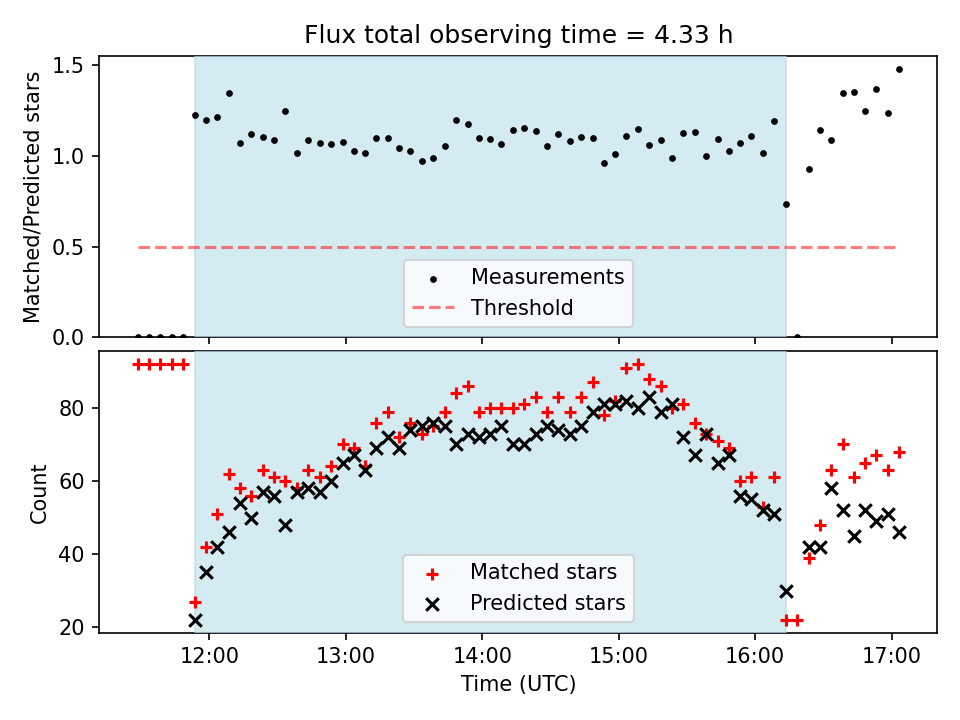 Flux total observing time = 4.33 h

Matched/Predicted stars

1.5
1.0
0.5
0.0

Measurements
Threshold

Count

80
60
40
20

Matched stars
Predicted stars

12:00
13:00
14:00
15:00
16:00
17:00

Time (UTC)